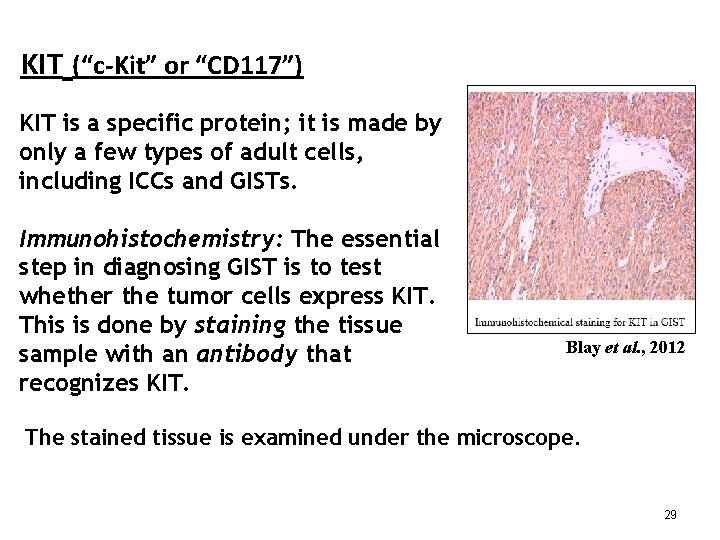 KIT ("c-Kit" or "CD117")

KIT is a specific protein; it is made by only a few types of adult cells, including ICCs and GISTs.

Immunohistochemistry: The essential step in diagnosing GIST is to test whether the tumor cells express KIT. This is done by staining the tissue sample with an antibody that recognizes KIT.

Immunohistochemical staining for KIT in GIST

Blay et al., 2012

The stained tissue is examined under the microscope.

29